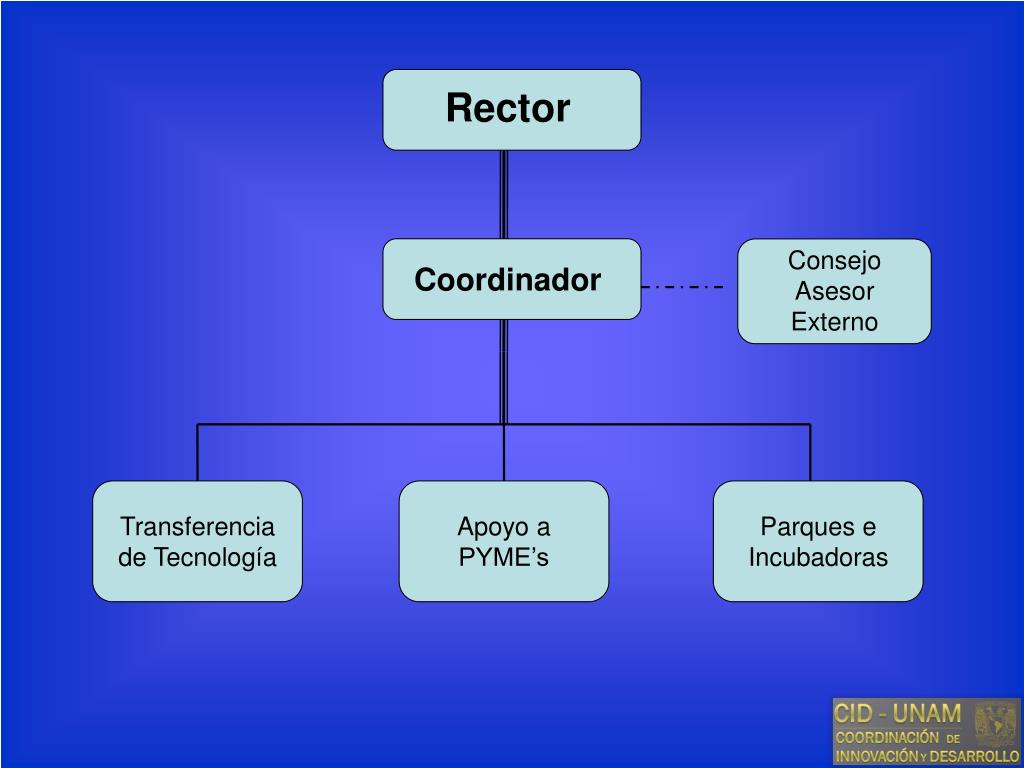 Rector

Coordinador

Consejo Asesor Externo

Transferencia de Tecnología

Apoyo a PYME’s

Parques e Incubadoras

CID - UNAM
COORDINACIÓN DE INNOVACIÓN Y DESARROLLO